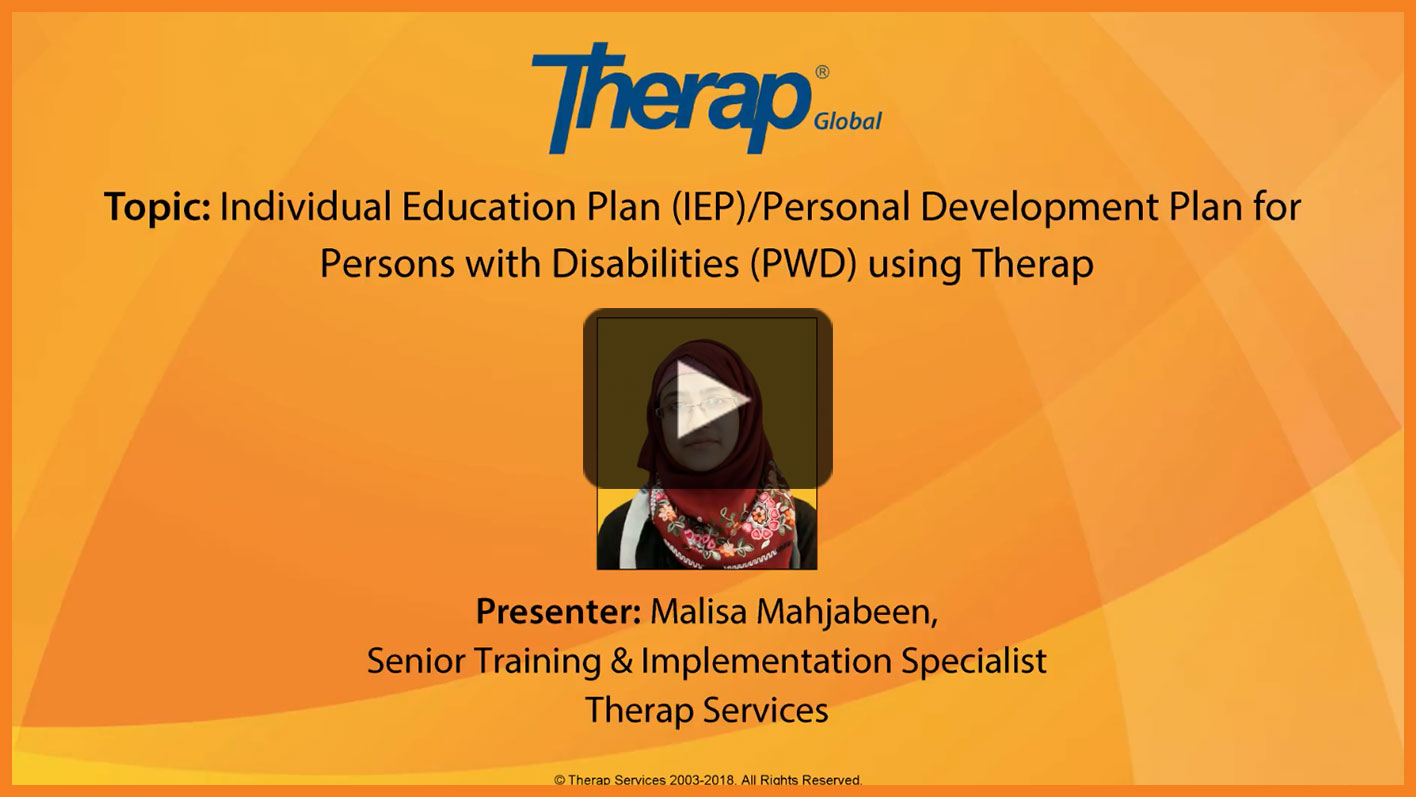 Therap® Global

Topic: Individual Education Plan (IEP)/Personal Development Plan for Persons with Disabilities (PWD) using Therap

Presenter: Malisa Mahjabeen, Senior Training & Implementation Specialist Therap Services

© Therap Services 2003-2018. All Rights Reserved.